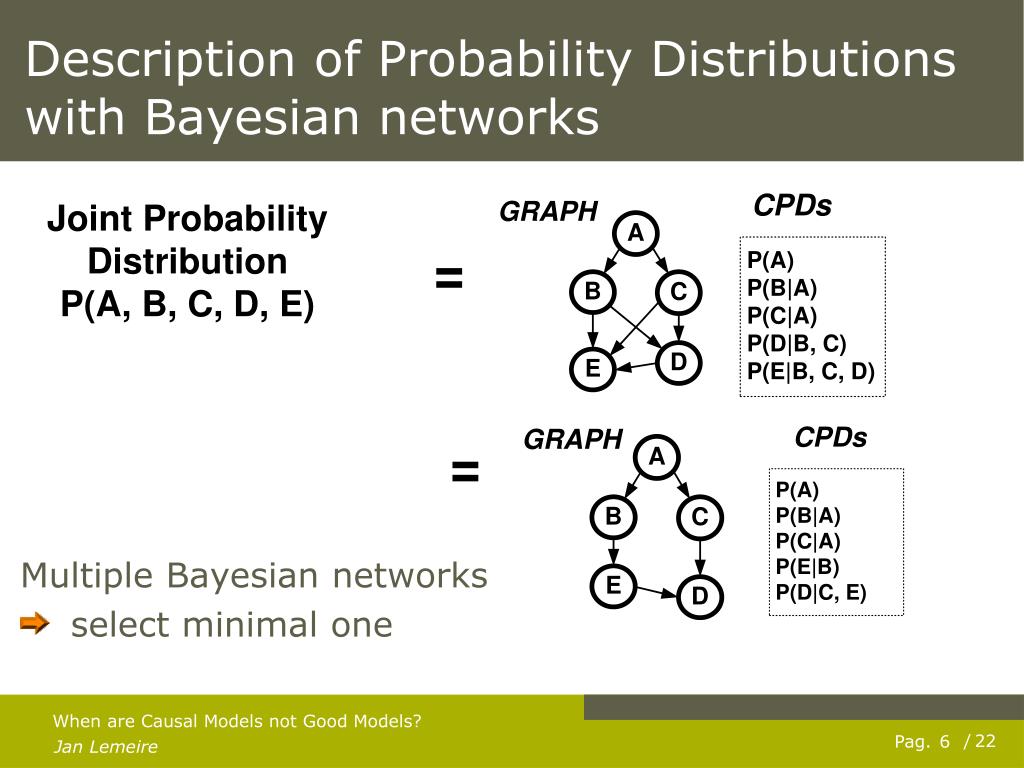 Description of Probability Distributions with Bayesian networks

Joint Probability Distribution P(A, B, C, D, E)

=

GRAPH

A

B

C

E

D

CPDs

P(A)
P(B|A)
P(C|A)
P(D|B, C)
P(E|B, C, D)

=

GRAPH

A

B

C

E

D

CPDs

P(A)
P(B|A)
P(C|A)
P(E|B)
P(D|C, E)

Multiple Bayesian networks
select minimal one

When are Causal Models not Good Models?
Jan Lemeire

Pag. 6 / 22